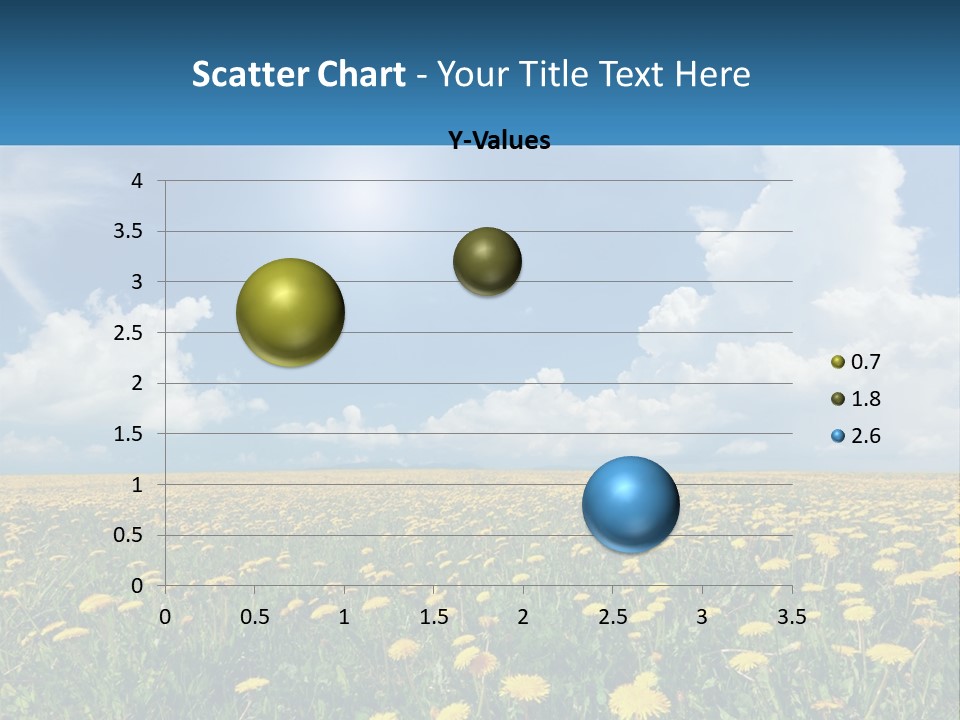 Scatter Chart - Your Title Text Here

Y-Values

4
3.5
3
2.5
2
1.5
1
0.5
0

0 0.5 1 1.5 2 2.5 3 3.5

0.7
1.8
2.6